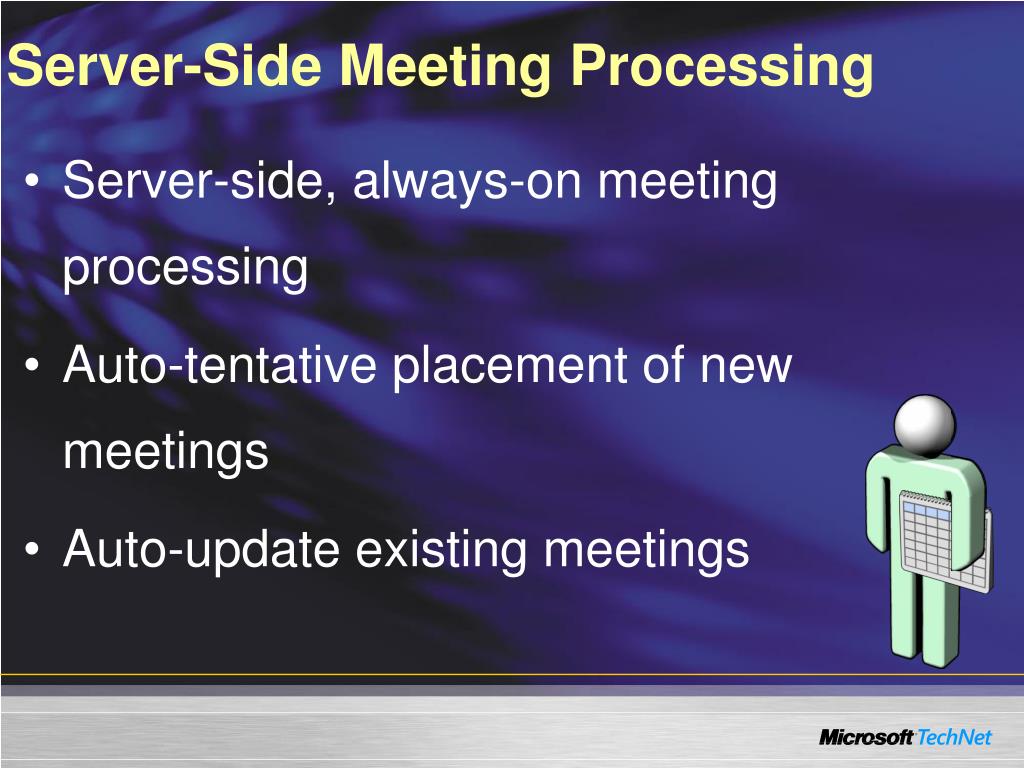 Server-Side Meeting Processing

• Server-side, always-on meeting processing

• Auto-tentative placement of new meetings

• Auto-update existing meetings

Microsoft TechNet